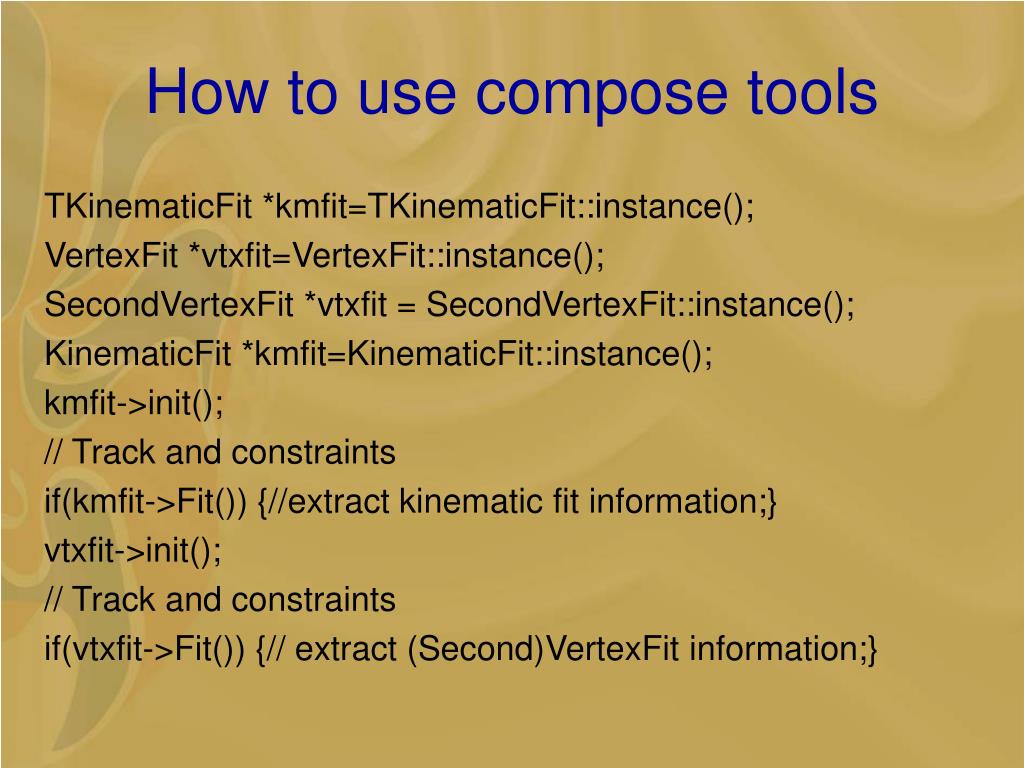 How to use compose tools

TKinematicFit *kmfit=TKinematicFit::instance();
VertexFit *vtxfit=VertexFit::instance();
SecondVertexFit *vtxfit = SecondVertexFit::instance();
KinematicFit *kmfit=KinematicFit::instance();
kmfit->init();
// Track and constraints
if(kmfit->Fit()) {//extract kinematic fit information;}
vtxfit->init();
// Track and constraints
if(vtxfit->Fit()) {// extract (Second)VertexFit information;}